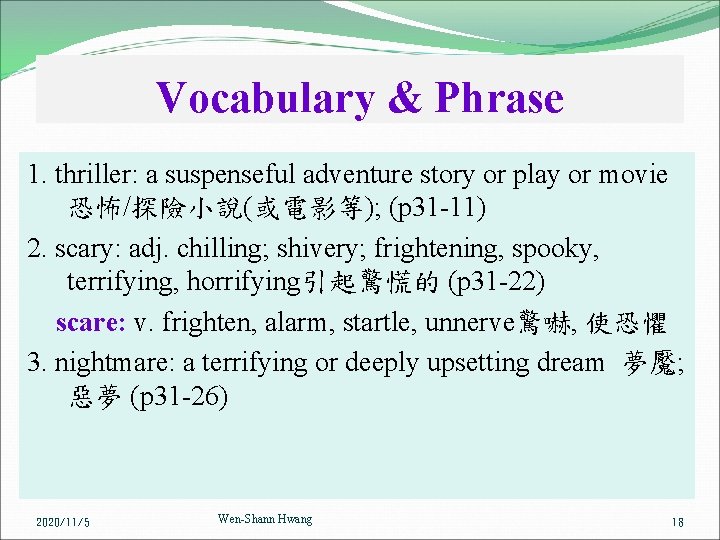 Vocabulary & Phrase

1. thriller: a suspenseful adventure story or play or movie 恐怖/探險小說(或電影等); (p31-11)

2. scary: adj. chilling; shivery; frightening, spooky, terrifying, horrifying引起驚慌的 (p31-22)

scare: v. frighten, alarm, startle, unnerve驚嚇, 使恐懼

3. nightmare: a terrifying or deeply upsetting dream 夢魘; 惡夢 (p31-26)

2020/11/5

Wen-Shann Hwang

18